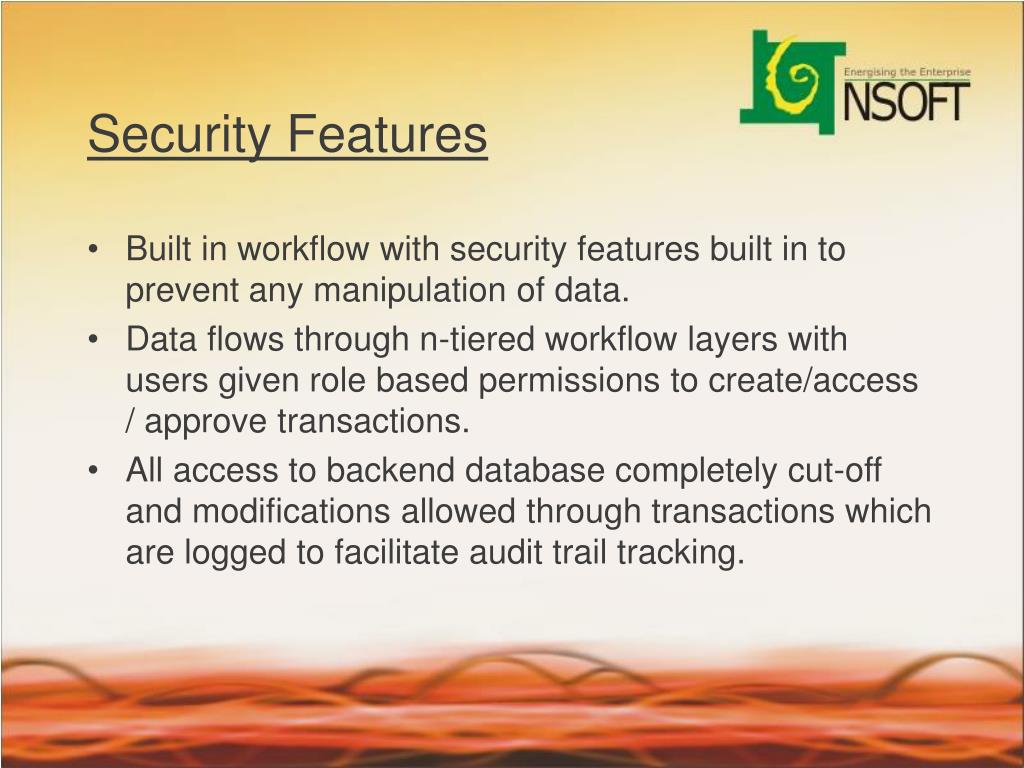 Energising the Enterprise
NSOFT

Security Features

• Built in workflow with security features built in to prevent any manipulation of data.
• Data flows through n-tiered workflow layers with users given role based permissions to create/access / approve transactions.
• All access to backend database completely cut-off and modifications allowed through transactions which are logged to facilitate audit trail tracking.